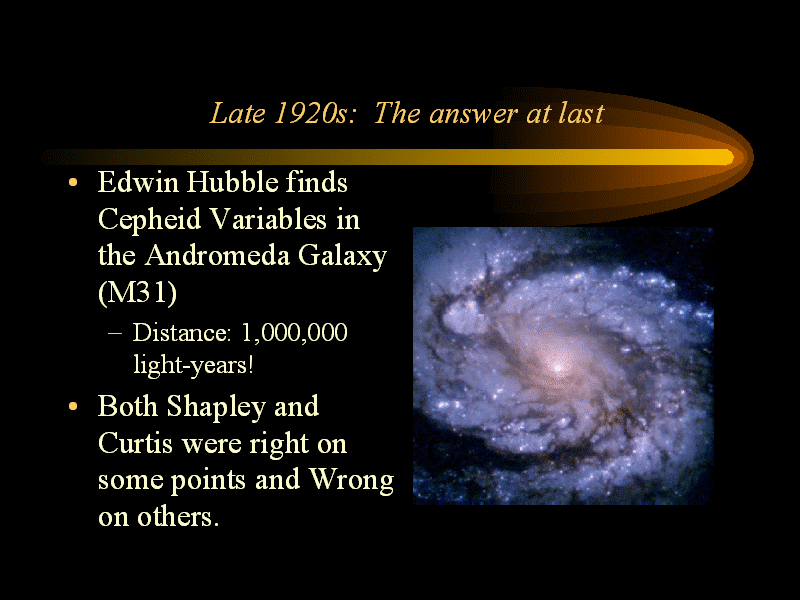 Late 1920s: The answer at last

• Edwin Hubble finds Cepheid Variables in the Andromeda Galaxy (M31)
– Distance: 1,000,000 light-years!

• Both Shapley and Curtis were right on some points and Wrong on others.